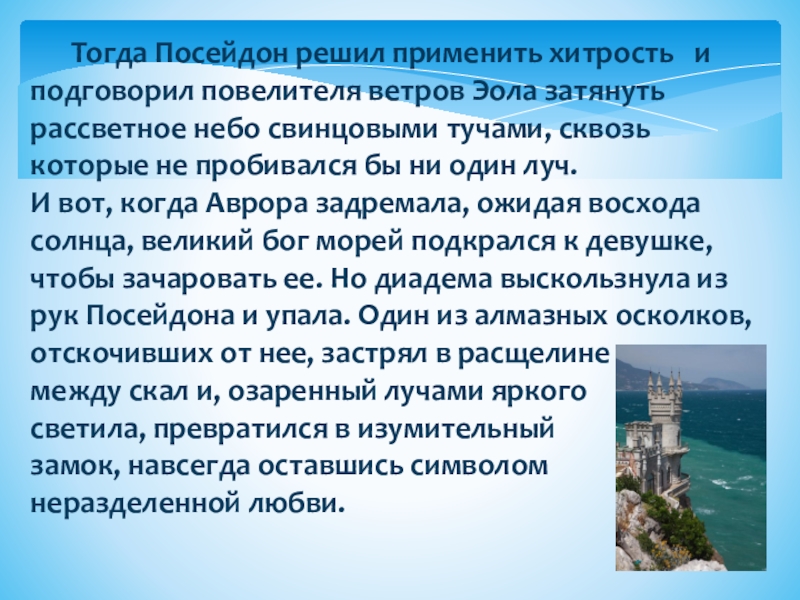 Тогда Посейдон решил применить хитрость и подговорил повелителя ветров Эола затянуть рассветное небо свинцовыми тучами, сквозь которые не пробивался бы ни один луч.
И вот, когда Аврора задремала, ожидая восхода солнца, великий бог морей подкрался к девушке, чтобы зачаровать ее. Но диадема выскользнула из рук Посейдона и упала. Один из алмазных осколков, отскочивших от нее, застрял в расщелине между скал и, озаренный лучами яркого светила, превратился в изумительный замок, навсегда оставшись символом неразделенной любви.